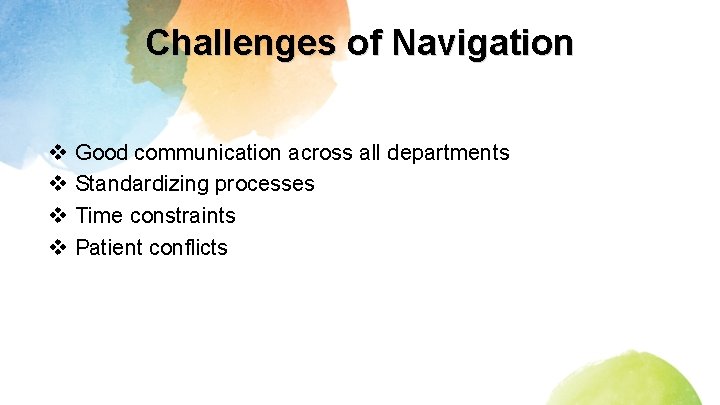 Challenges of Navigation

❖ Good communication across all departments
❖ Standardizing processes
❖ Time constraints
❖ Patient conflicts